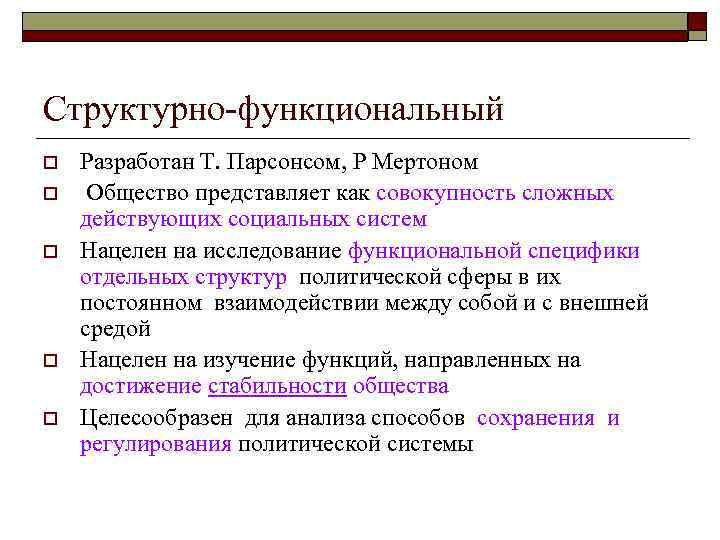 Структурно-функциональный

Разработан Т. Парсонсом, Р Мертоном

Общество представляет как совокупность сложных действующих социальных систем

Нацелен на исследование функциональной специфики отдельных структур политической сферы в их постоянном взаимодействии между собой и с внешней средой

Нацелен на изучение функций, направленных на достижение стабильности общества

Целесообразен для анализа способов сохранения и регулирования политической системы